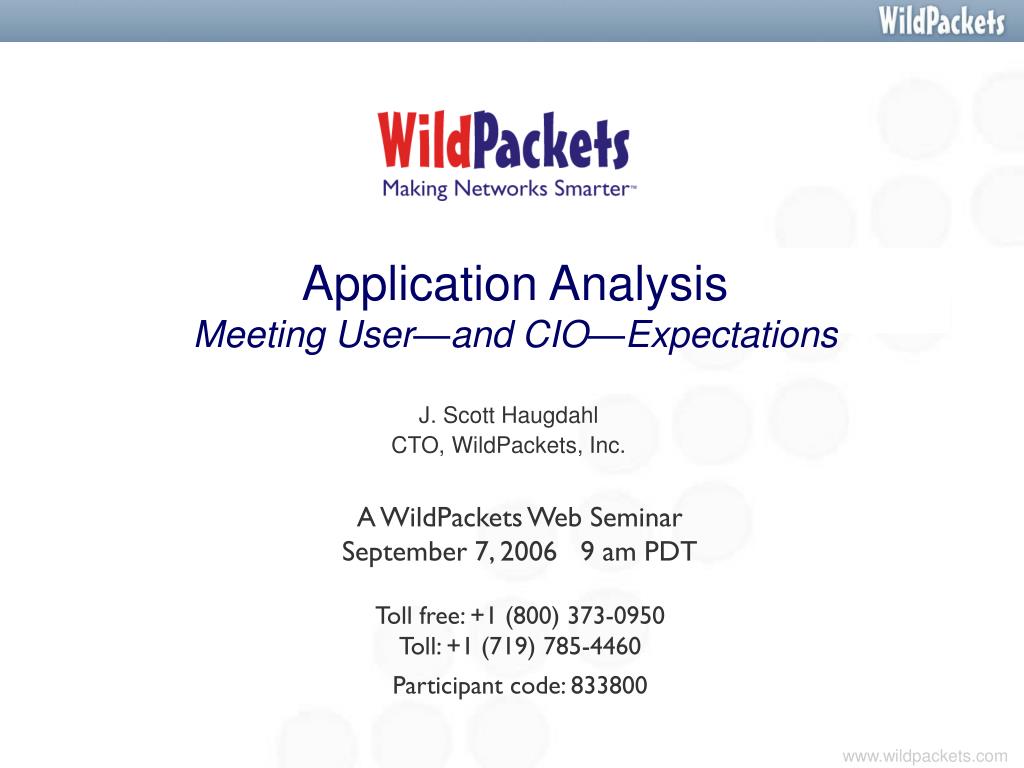 WildPackets

WildPackets
Making Networks Smarter™

Application Analysis
Meeting User—and CIO—Expectations

J. Scott Haugdahl
CTO, WildPackets, Inc.

A WildPackets Web Seminar
September 7, 2006 9 am PDT

Toll free: +1 (800) 373-0950
Toll: +1 (719) 785-4460

Participant code: 833800

www.wildpackets.com